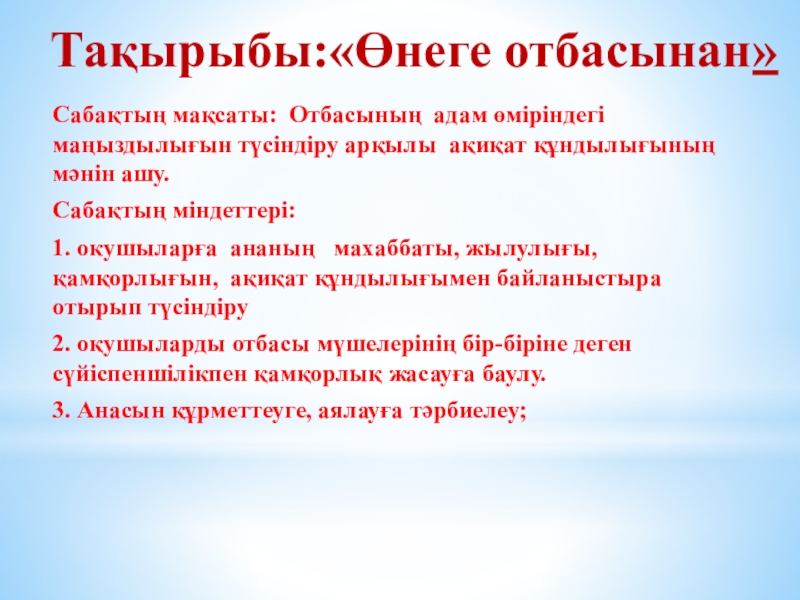 Тақырыбы:«Өнеге отбасынан»

Сабақтың мақсаты: Отбасының адам өміріндегі маңыздылығын түсіндіру арқылы ақиқат құндылығының мәнін ашу.

Сабақтың міндеттері:

1. оқушыларға ананың махаббаты, жылулығы, қамқорлығын, ақиқат құндылығымен байланыстыра отырып түсіндіру

2. оқушыларды отбасы мүшелерінің бір-біріне деген сүйіспеншілікпен қамқорлық жасауға баулу.

3. Анасын құрметтеуге, аялауға тәрбиелеу;